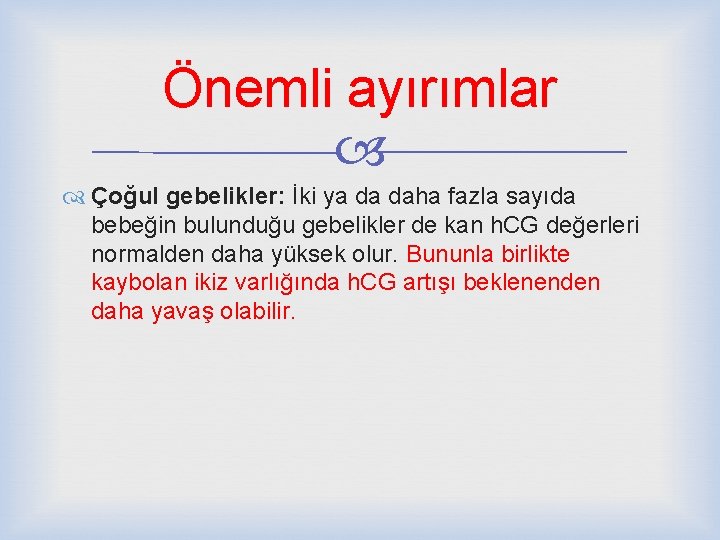 Önemli ayırımlar

Çoğul gebelikler: İki ya da daha fazla sayıda bebeğin bulunduğu gebelikler de kan hCG değerleri normalden daha yüksek olur. Bununla birlikte kaybolan ikiz varlığında hCG artışı beklenenden daha yavaş olabilir.